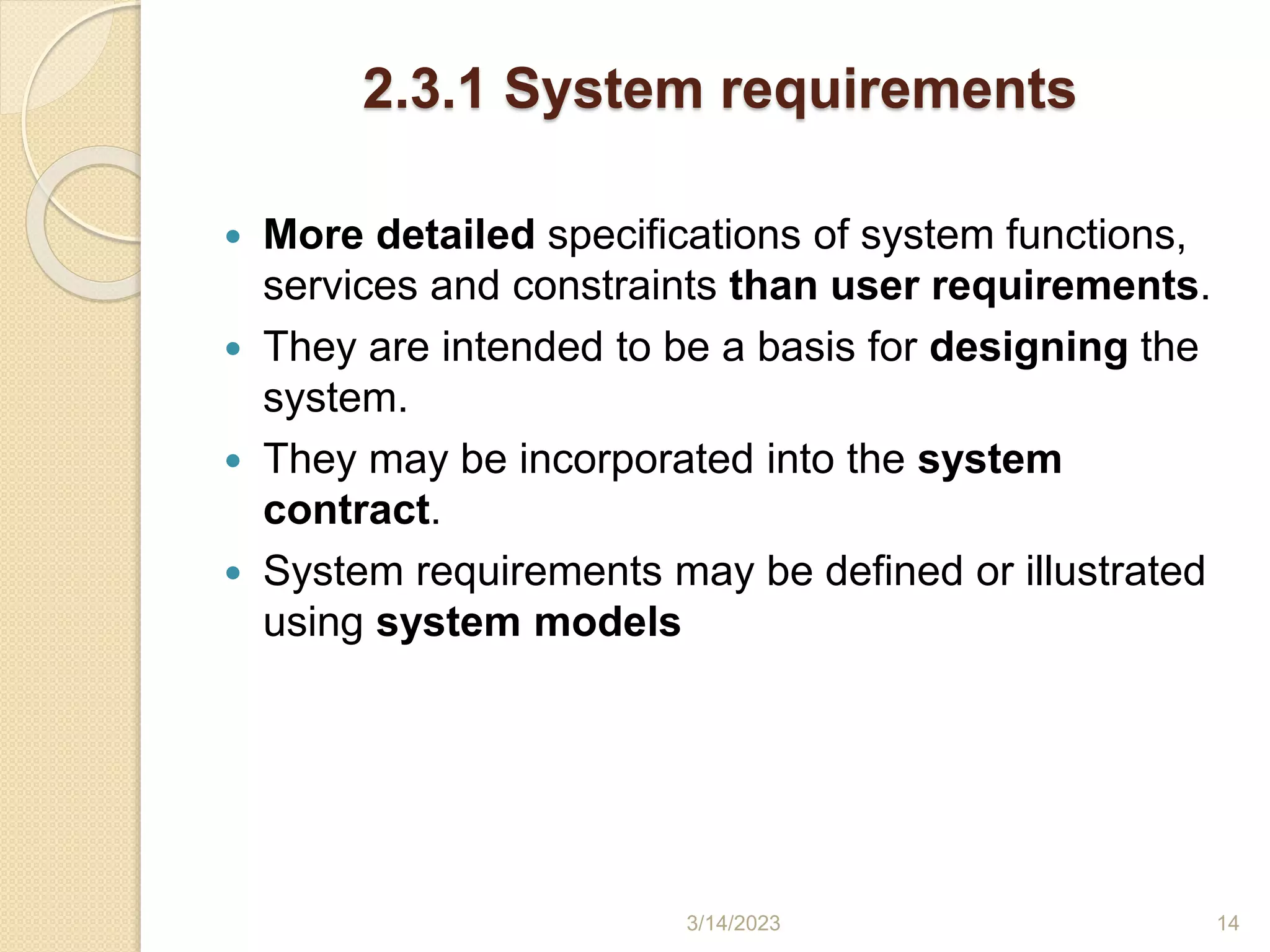 2.3.1 System requirements

- More detailed specifications of system functions, services and constraints than user requirements.
- They are intended to be a basis for designing the system.
- They may be incorporated into the system contract.
- System requirements may be defined or illustrated using system models

3/14/2023

14